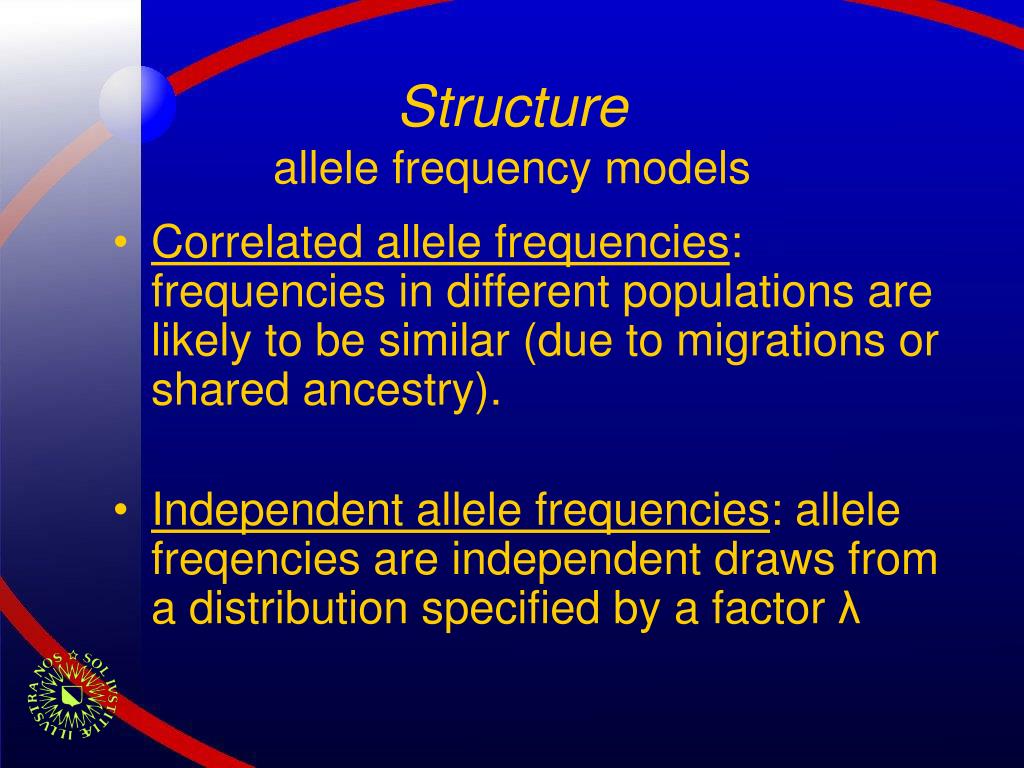 Structure
allele frequency models

• Correlated allele frequencies: frequencies in different populations are likely to be similar (due to migrations or shared ancestry).

• Independent allele frequencies: allele freqencies are independent draws from a distribution specified by a factor λ

SOL IUSTITIAE ILLUSTRA NOS